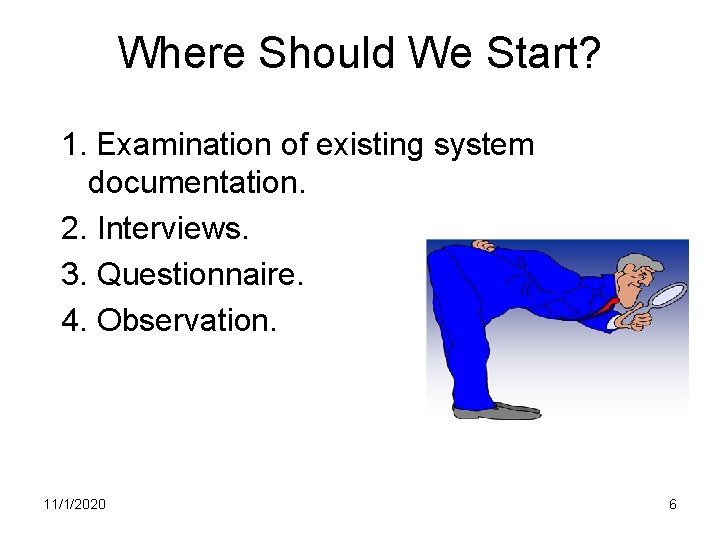 Where Should We Start?

1. Examination of existing system documentation.

2. Interviews.

3. Questionnaire.

4. Observation.

11/1/2020

6